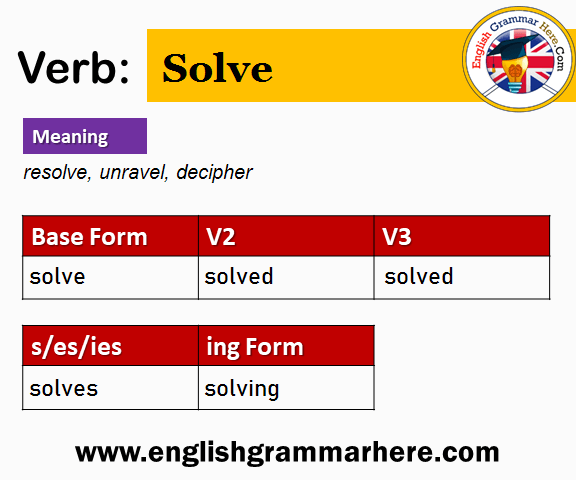 Verb: Solve

English Grammar Here.Com

Meaning

resolve, unravel, decipher

| Base Form | V2 | V3 |
|---|---|---|
| solve | solved | solved |

| s/es/ies | ing Form |
|---|---|
| solves | solving |

www.englishgrammarhere.com